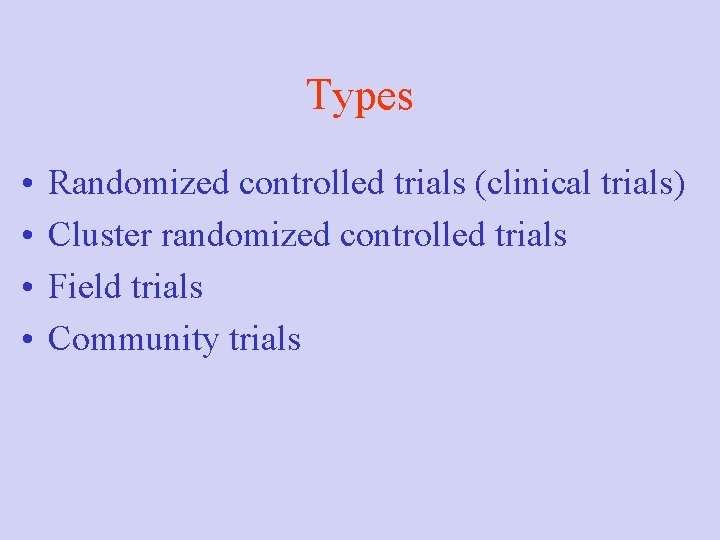 Types

• Randomized controlled trials (clinical trials)
• Cluster randomized controlled trials
• Field trials
• Community trials